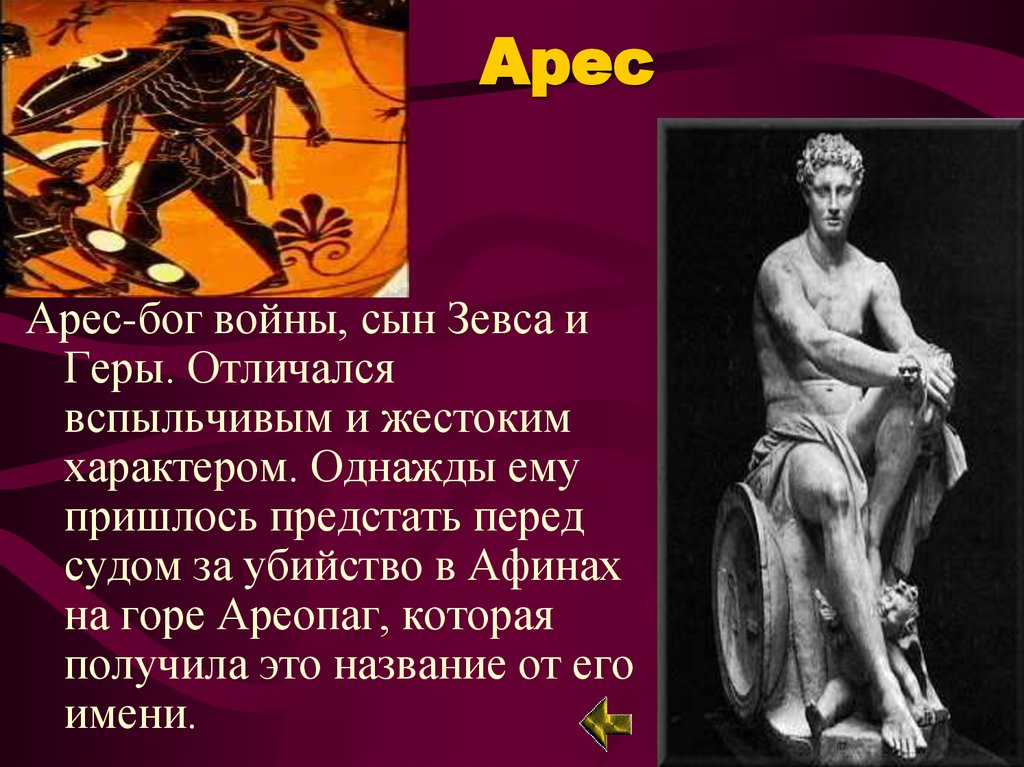 Арес

Арес-бог войны, сын Зевса и Геры. Отличался вспыльчивым и жестоким характером. Однажды ему пришлось предстать перед судом за убийство в Афинах на горе Ареопаг, которая получила это название от его имени.